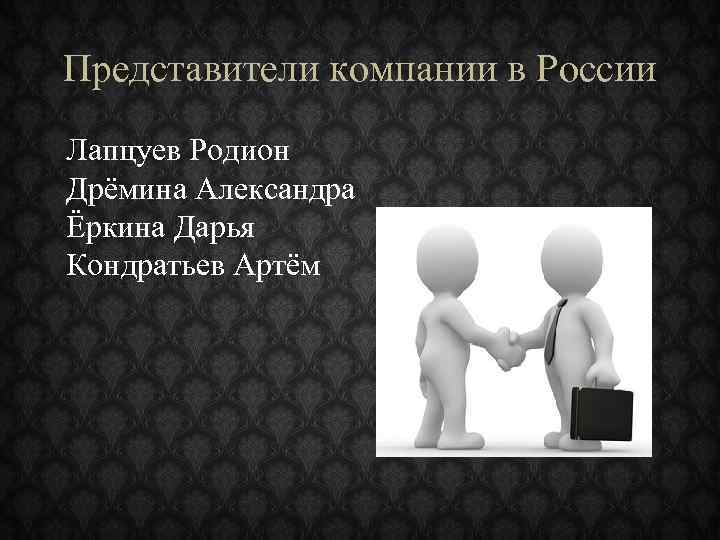 Представители компании в России

Лапцуев Родион
Дрёмина Александра
Ёркина Дарья
Кондратьев Артём